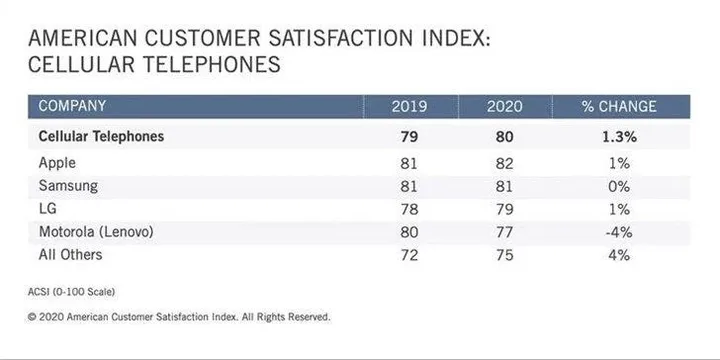 AMERICAN CUSTOMER SATISFACTION INDEX: CELLULAR TELEPHONES

| COMPANY | 2019 | 2020 | % CHANGE |
|---|---|---|---|
| **Cellular Telephones** | **79** | **80** | **1.3%** |
| Apple | 81 | 82 | 1% |
| Samsung | 81 | 81 | 0% |
| LG | 78 | 79 | 1% |
| Motorola (Lenovo) | 80 | 77 | -4% |
| All Others | 72 | 75 | 4% |

ACSI (0-100 Scale)

© 2020 American Customer Satisfaction Index. All Rights Reserved.